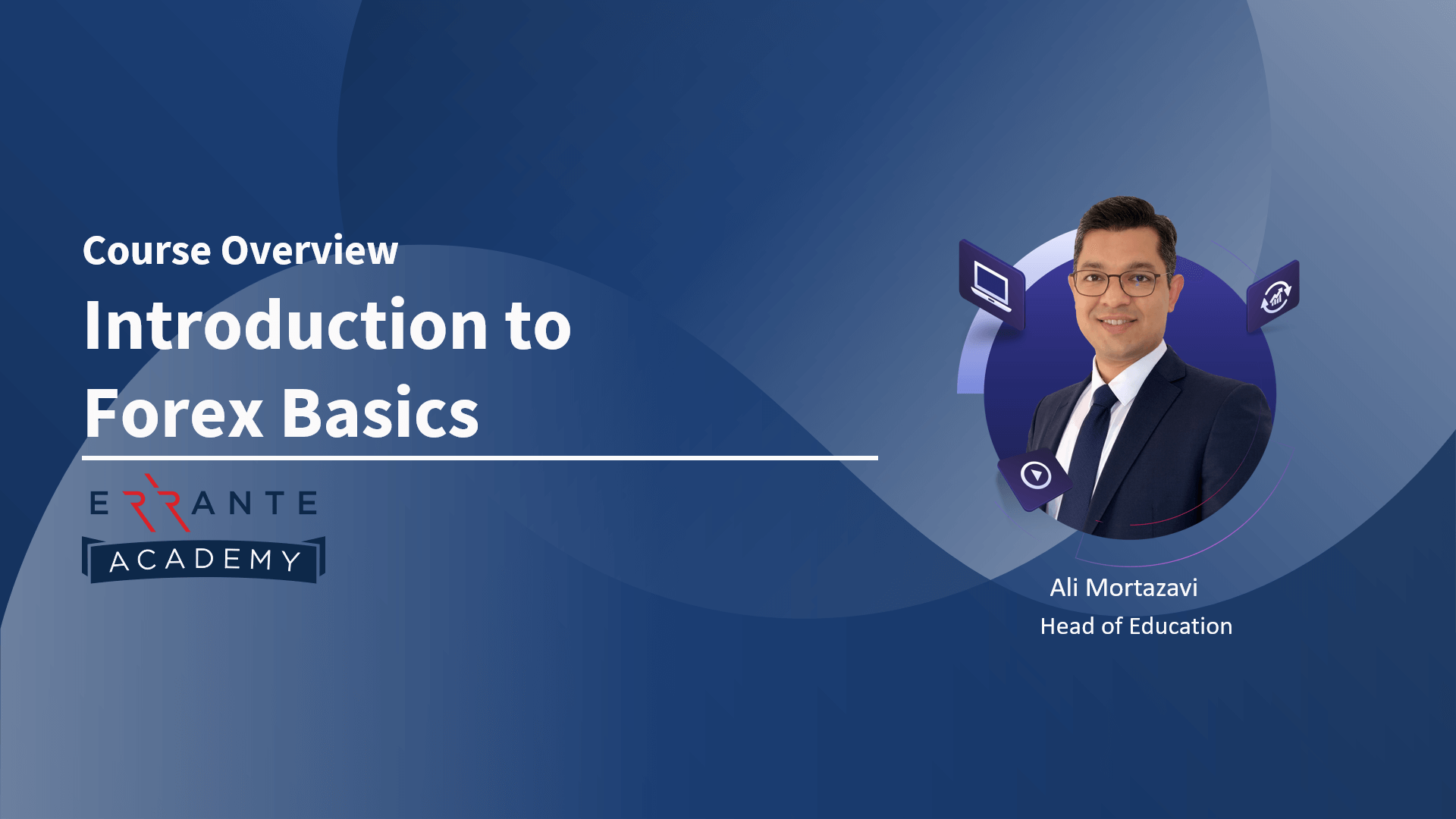 Course Overview

Introduction to Forex Basics

ERRANTE
ACADEMY

Ali Mortazavi
Head of Education